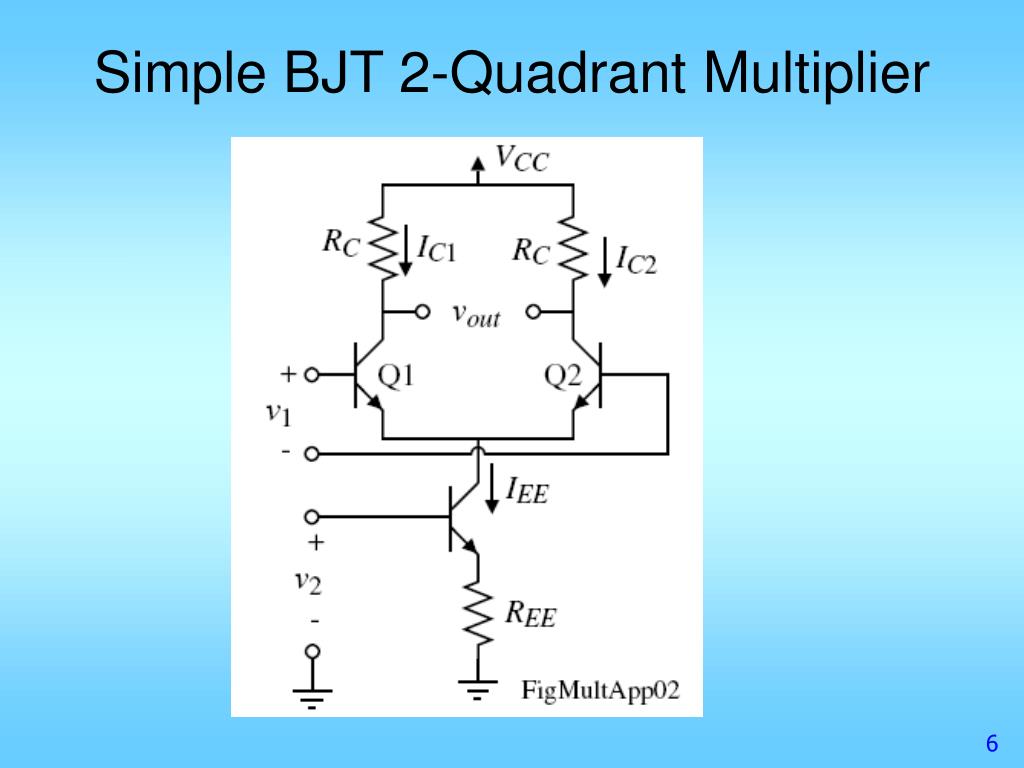 Simple BJT 2-Quadrant Multiplier

$V_{CC}$

$R_C$ $I_{C1}$ $R_C$ $I_{C2}$

$v_{out}$

+ Q1 Q2

$v_1$

-

$I_{EE}$

+

$v_2$

-

$R_{EE}$

FigMultApp02

6